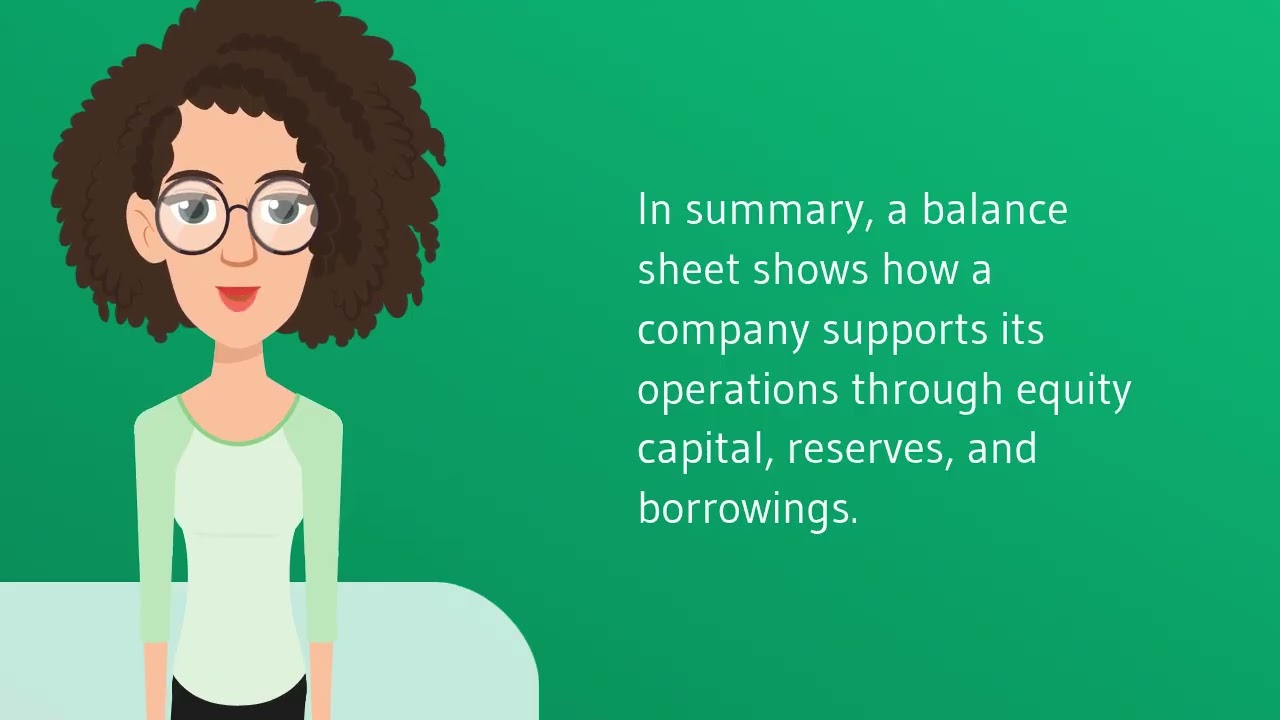 In summary, a balance sheet shows how a company supports its operations through equity capital, reserves, and borrowings.